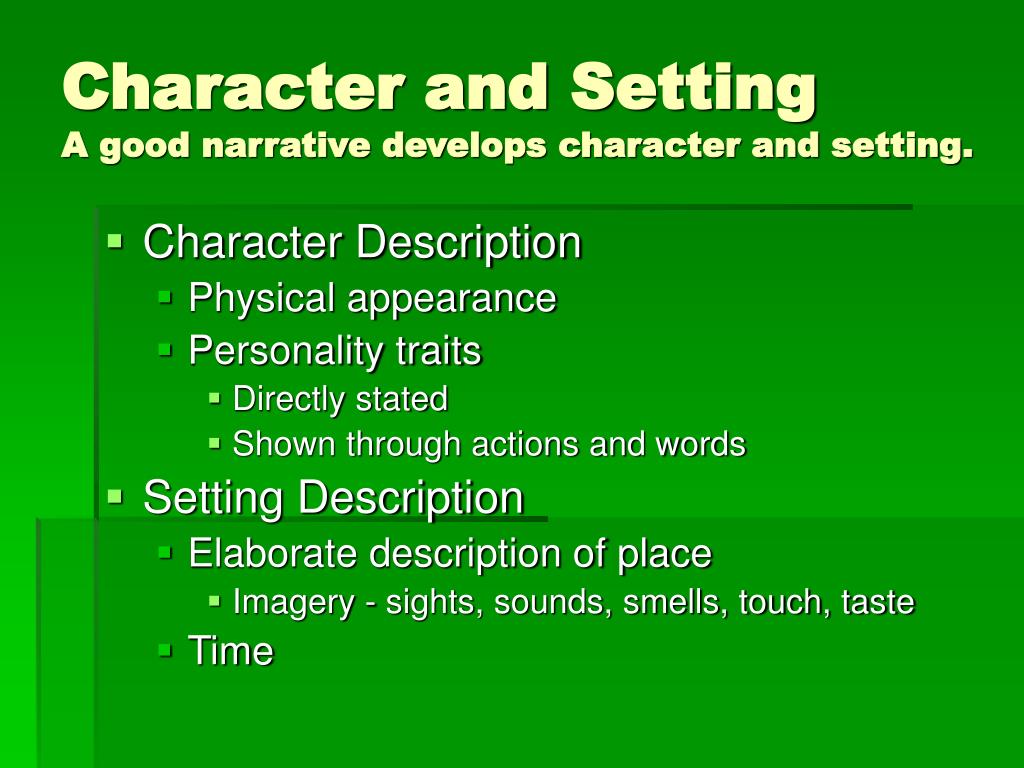 Character and Setting
A good narrative develops character and setting.

- Character Description
  - Physical appearance
  - Personality traits
    - Directly stated
    - Shown through actions and words
- Setting Description
  - Elaborate description of place
    - Imagery - sights, sounds, smells, touch, taste
  - Time